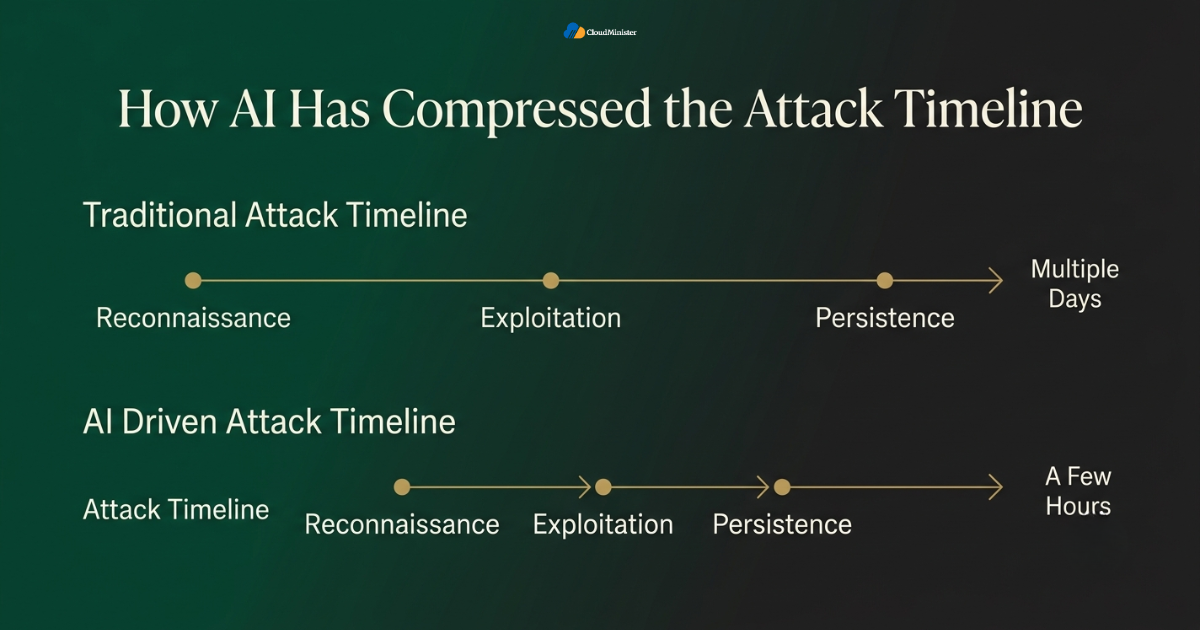 CloudMinister

How AI Has Compressed the Attack Timeline

Traditional Attack Timeline

Reconnaissance
Exploitation
Persistence
Multiple Days

AI Driven Attack Timeline

Attack Timeline
Reconnaissance
Exploitation
Persistence
A Few Hours